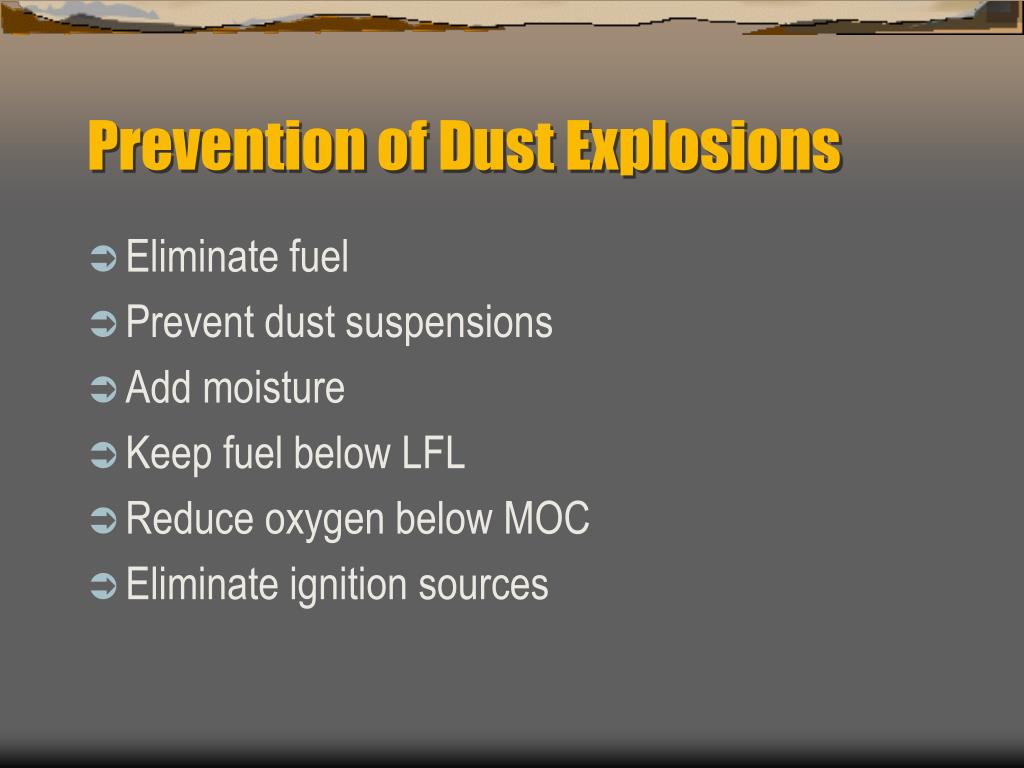 Prevention of Dust Explosions

➲ Eliminate fuel
➲ Prevent dust suspensions
➲ Add moisture
➲ Keep fuel below LFL
➲ Reduce oxygen below MOC
➲ Eliminate ignition sources